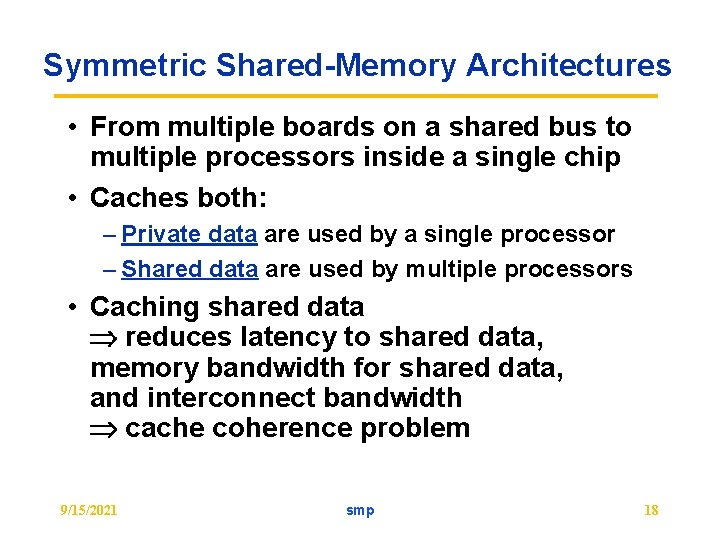 Symmetric Shared-Memory Architectures

• From multiple boards on a shared bus to multiple processors inside a single chip

• Caches both:

– Private data are used by a single processor

– Shared data are used by multiple processors

• Caching shared data
$\Rightarrow$ reduces latency to shared data, memory bandwidth for shared data, and interconnect bandwidth
$\Rightarrow$ cache coherence problem

9/15/2021

smp

18